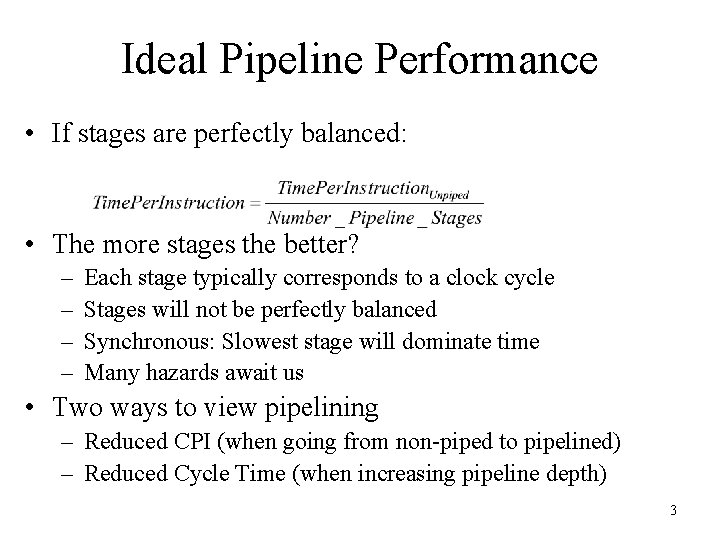 Ideal Pipeline Performance

• If stages are perfectly balanced:

$TimePerInstruction = \frac{TimePerInstruction_{Unpiped}}{Number\_Pipeline\_Stages}$

• The more stages the better?
  – Each stage typically corresponds to a clock cycle
  – Stages will not be perfectly balanced
  – Synchronous: Slowest stage will dominate time
  – Many hazards await us
• Two ways to view pipelining
  – Reduced CPI (when going from non-piped to pipelined)
  – Reduced Cycle Time (when increasing pipeline depth)

3